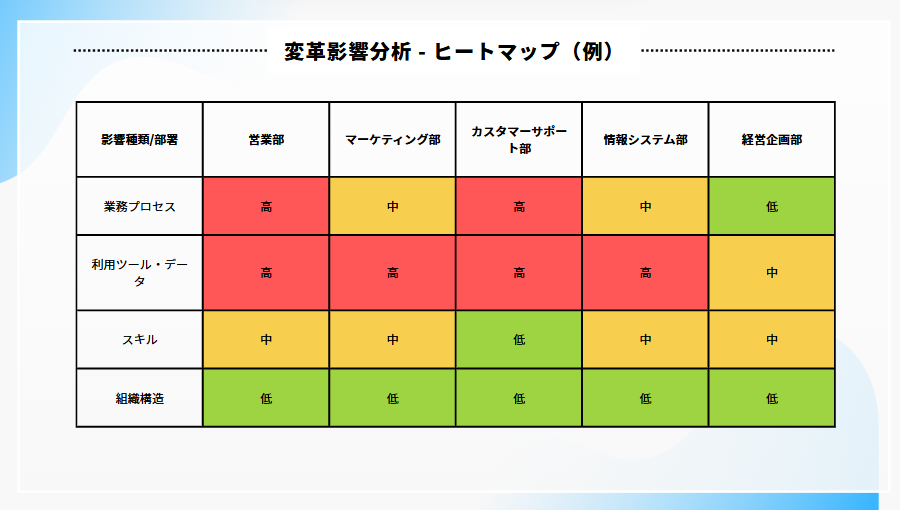 変革影響分析 - ヒートマップ（例）

| 影響種類/部署 | 営業部 | マーケティング部 | カスタマーサポート部 | 情報システム部 | 経営企画部 |
|---|---|---|---|---|---|
| 業務プロセス | 高 | 中 | 高 | 中 | 低 |
| 利用ツール・データ | 高 | 高 | 高 | 高 | 中 |
| スキル | 中 | 中 | 低 | 中 | 中 |
| 組織構造 | 低 | 低 | 低 | 低 | 低 |